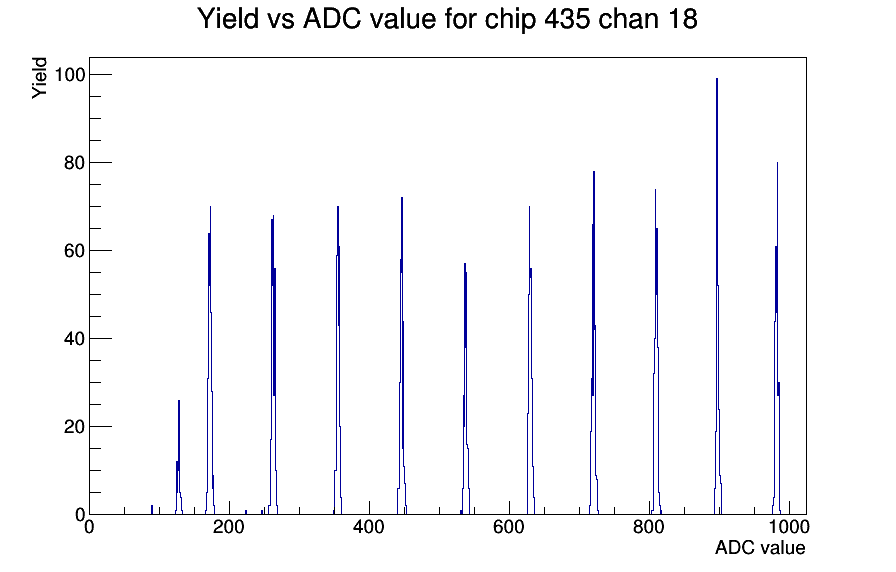 Yield vs ADC value for chip 435 chan 18

Yield

100
80
60
40
20
0

0
200
400
600
800
1000

ADC value